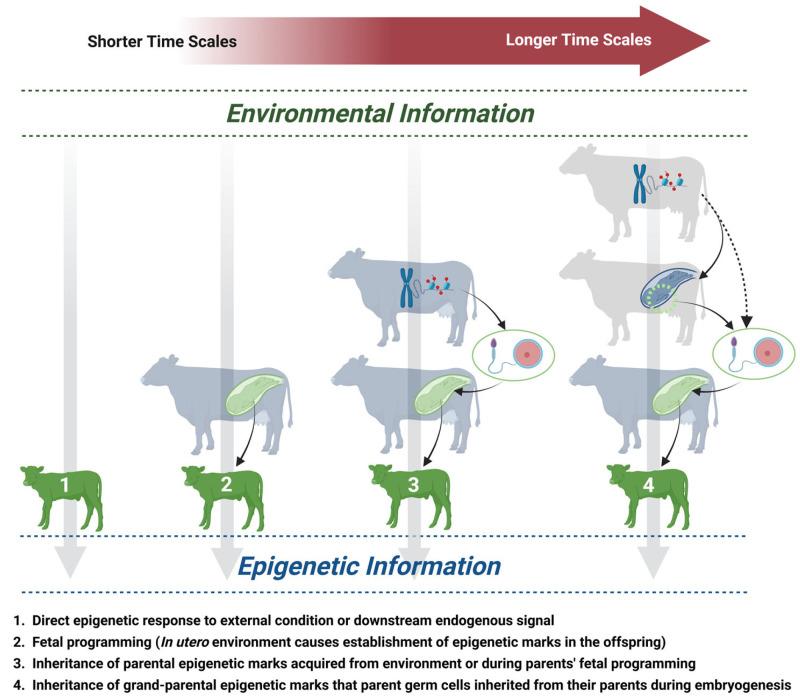 Shorter Time Scales

Longer Time Scales

Environmental Information

1

2

3

4

Epigenetic Information

1. Direct epigenetic response to external condition or downstream endogenous signal
2. Fetal programming (In utero environment causes establishment of epigenetic marks in the offspring)
3. Inheritance of parental epigenetic marks acquired from environment or during parents' fetal programming
4. Inheritance of grand-parental epigenetic marks that parent germ cells inherited from their parents during embryogenesis